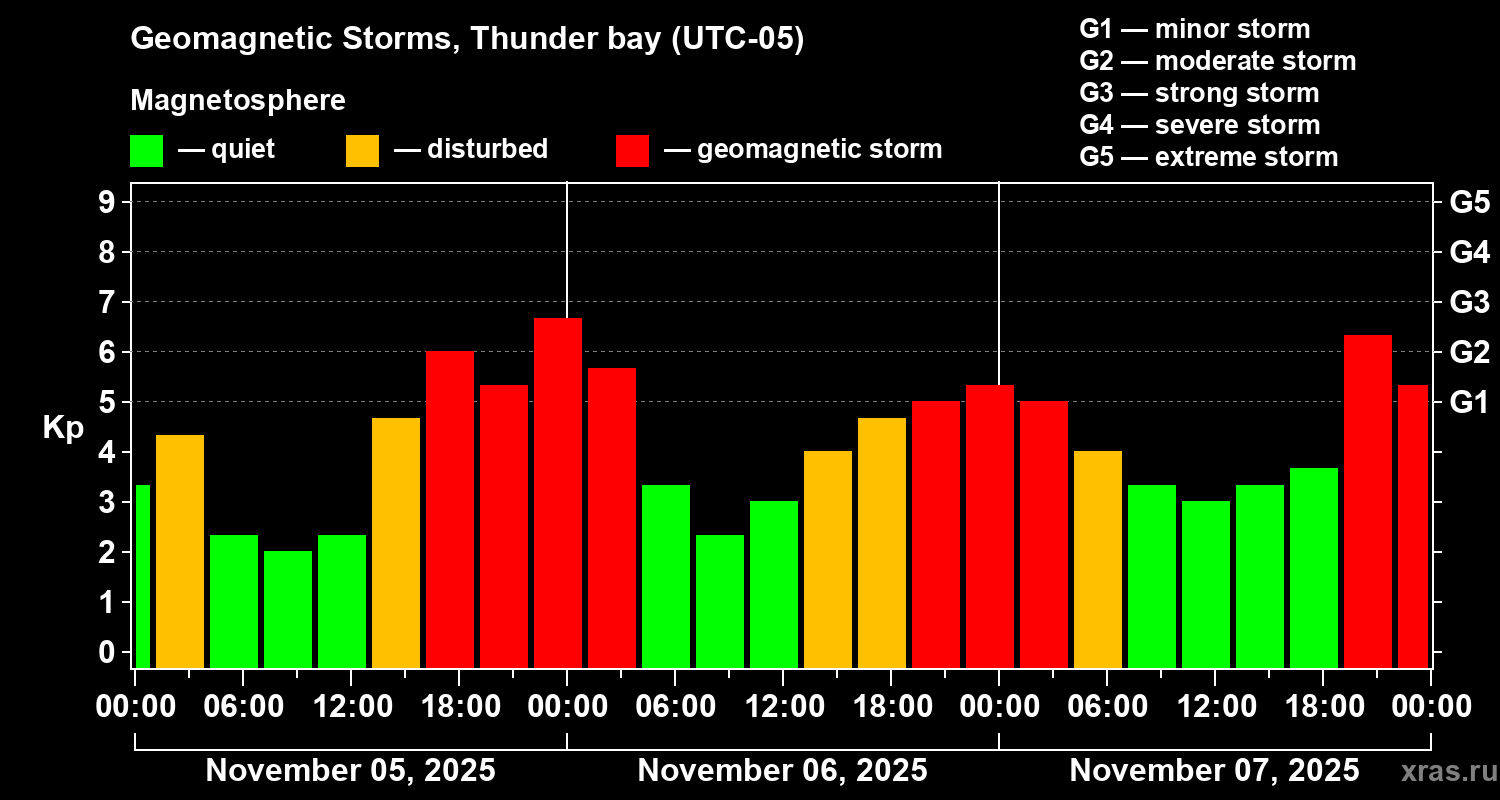 Geomagnetic Storms, Thunder bay (UTC-05)

Magnetosphere

— quiet — disturbed — geomagnetic storm

G1 — minor storm
G2 — moderate storm
G3 — strong storm
G4 — severe storm
G5 — extreme storm

Kp

9
8
7
6
5
4
3
2
1
0

G5
G4
G3
G2
G1

00:00 06:00 12:00 18:00 00:00 06:00 12:00 18:00 00:00 06:00 12:00 18:00 00:00

November 05, 2025
November 06, 2025
November 07, 2025

xras.ru